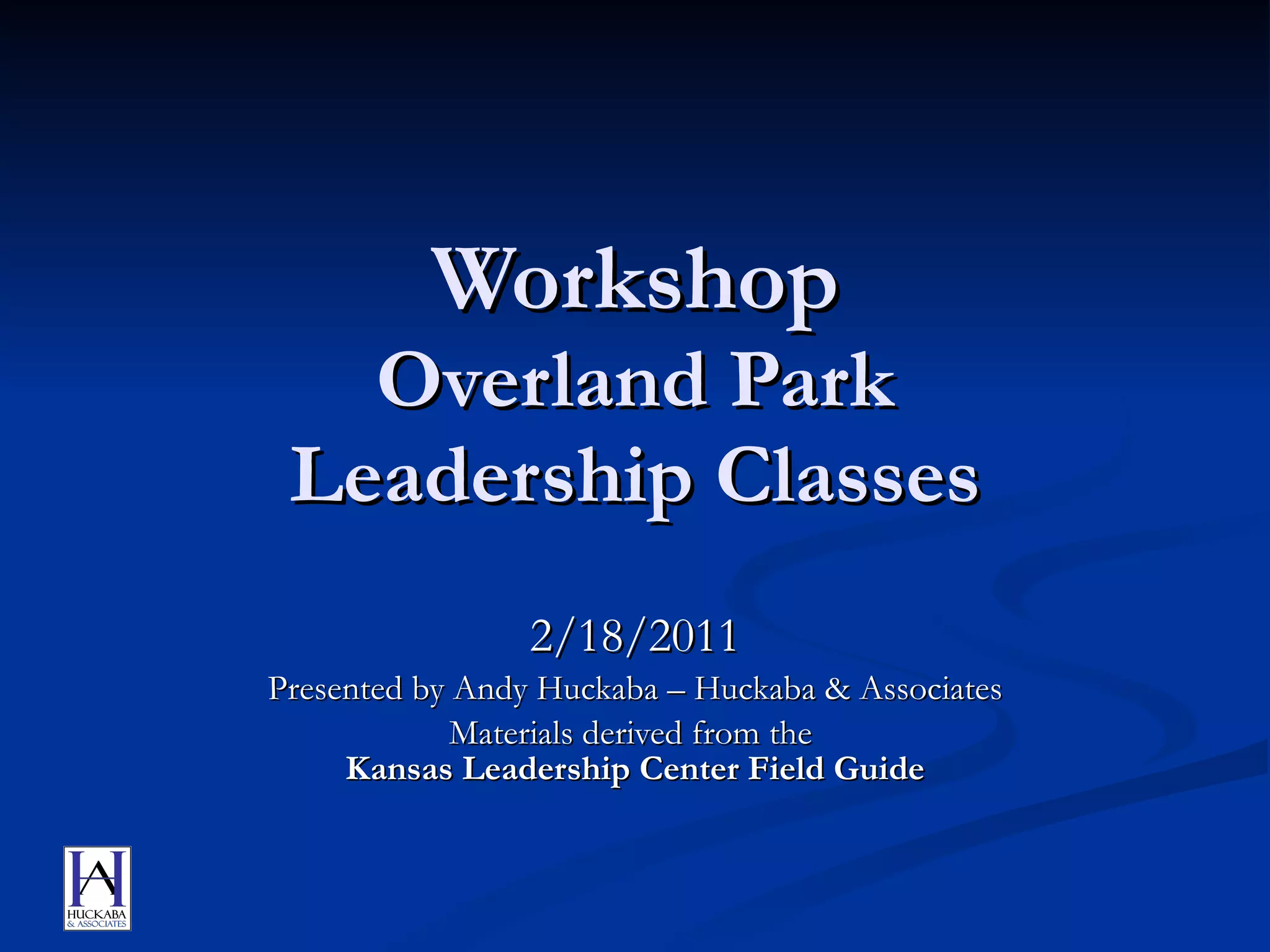 Workshop
Overland Park
Leadership Classes

2/18/2011
Presented by Andy Huckaba – Huckaba & Associates
Materials derived from the
Kansas Leadership Center Field Guide

HA
HUCKABA
& ASSOCIATES